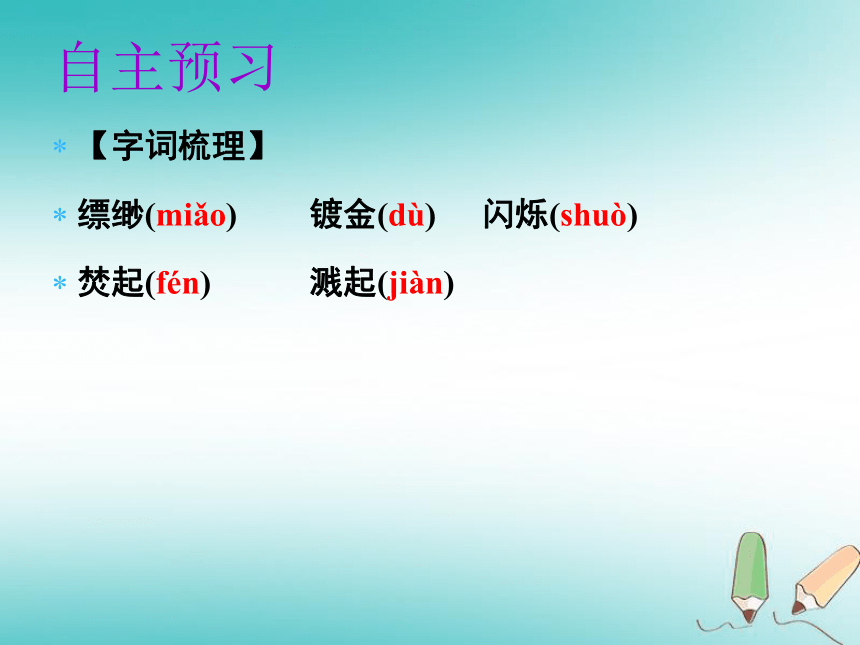 自主预习

* 【字词梳理】

* 缥缈(miǎo)　镀金(dù)　闪烁(shuò)

* 焚起(fén)　溅起(jiàn)